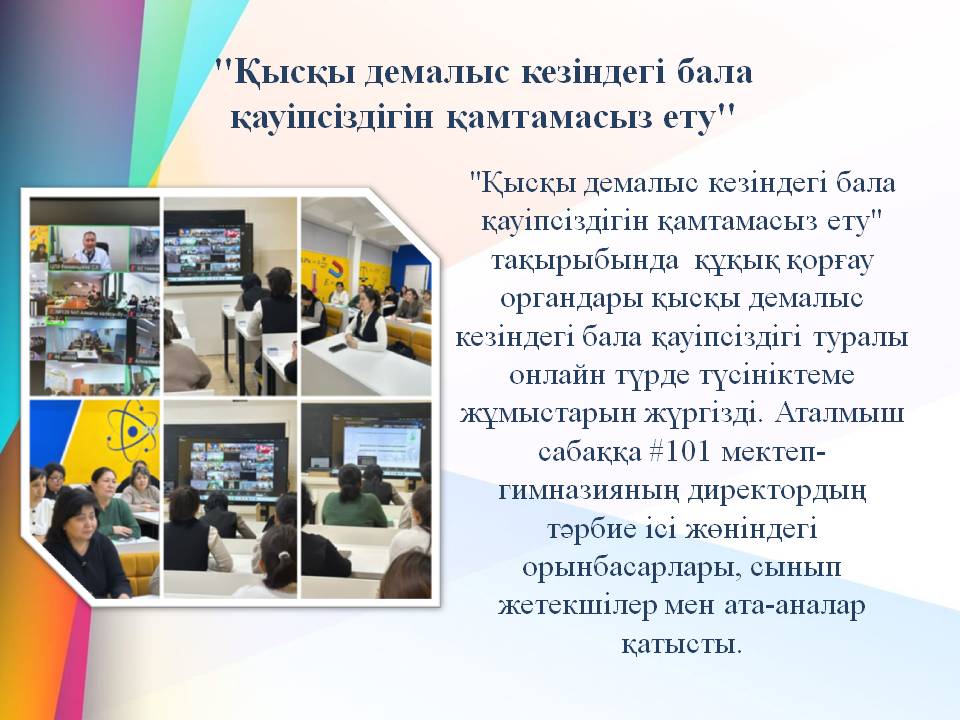 "Қысқы демалыс кезіндегі бала қауіпсіздігін қамтамасыз ету"

"Қысқы демалыс кезіндегі бала қауіпсіздігін қамтамасыз ету" тақырыбында құқық қорғау органдары қысқы демалыс кезіндегі бала қауіпсіздігі туралы онлайн түрде түсініктеме жұмыстарын жүргізді. Аталмыш сабаққа #101 мектеп-гимназияның директордың тәрбие ісі жөніндегі орынбасарлары, сынып жетекшілер мен ата-аналар қатысты.